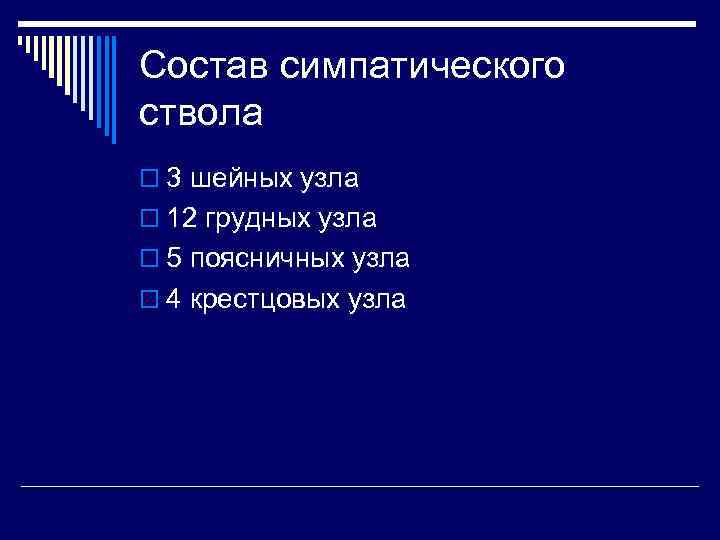 Состав симпатического ствола

3 шейных узла
12 грудных узла
5 поясничных узла
4 крестцовых узла